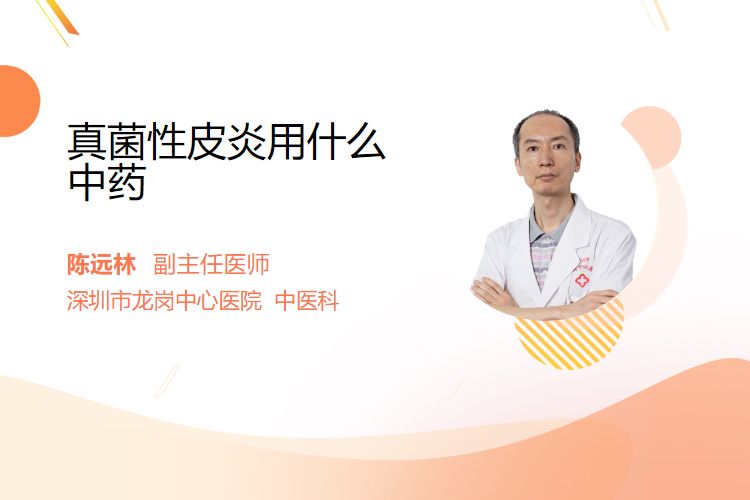 真菌性皮炎用什么中药

陈远林 副主任医师
深圳市龙岗中心医院 中医科